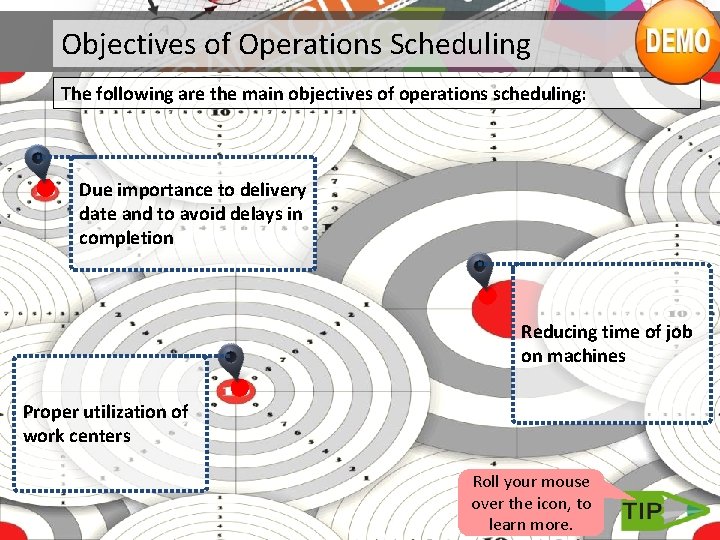 Objectives of Operations Scheduling

DEMO

The following are the main objectives of operations scheduling:

Due importance to delivery date and to avoid delays in completion

Reducing time of job on machines

Proper utilization of work centers

Roll your mouse over the icon, to learn more.

TIP